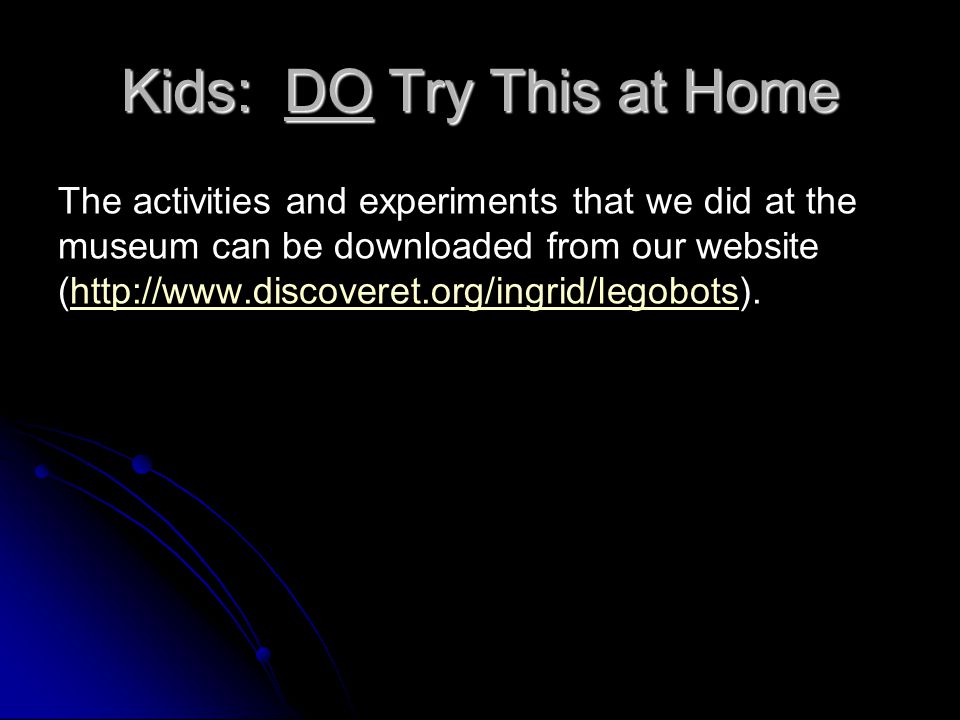 Kids: DO Try This at Home

The activities and experiments that we did at the museum can be downloaded from our website (http://www.discoveret.org/ingrid/legobots).